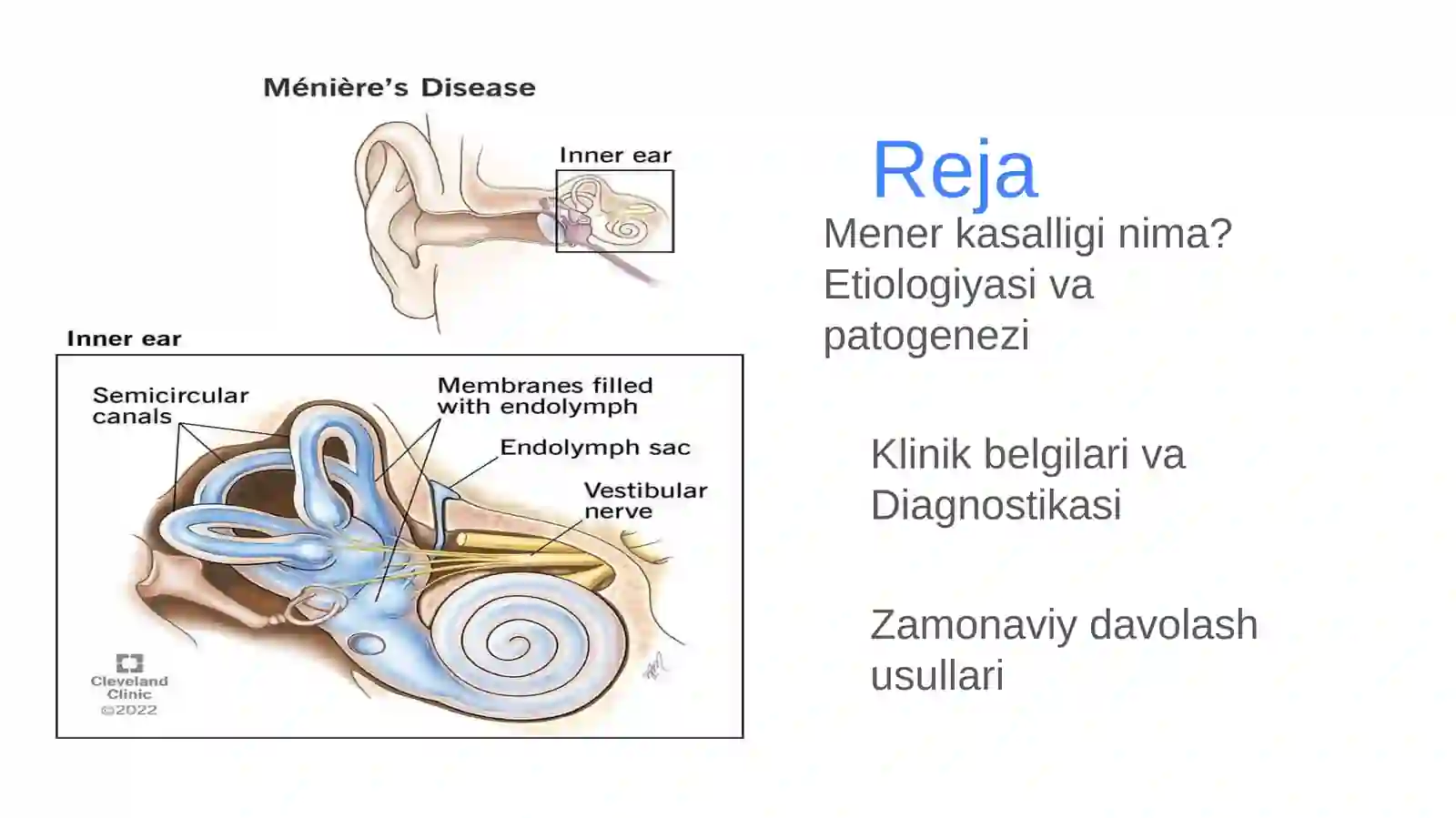 Ménière's Disease

Inner ear

Inner ear

Semicircular canals

Membranes filled with endolymph

Endolymph sac

Vestibular nerve

Cleveland Clinic ©2022

Reja

Mener kasalligi nima? Etiologiyasi va patogenezi

Klinik belgilari va Diagnostikasi

Zamonaviy davolash usullari